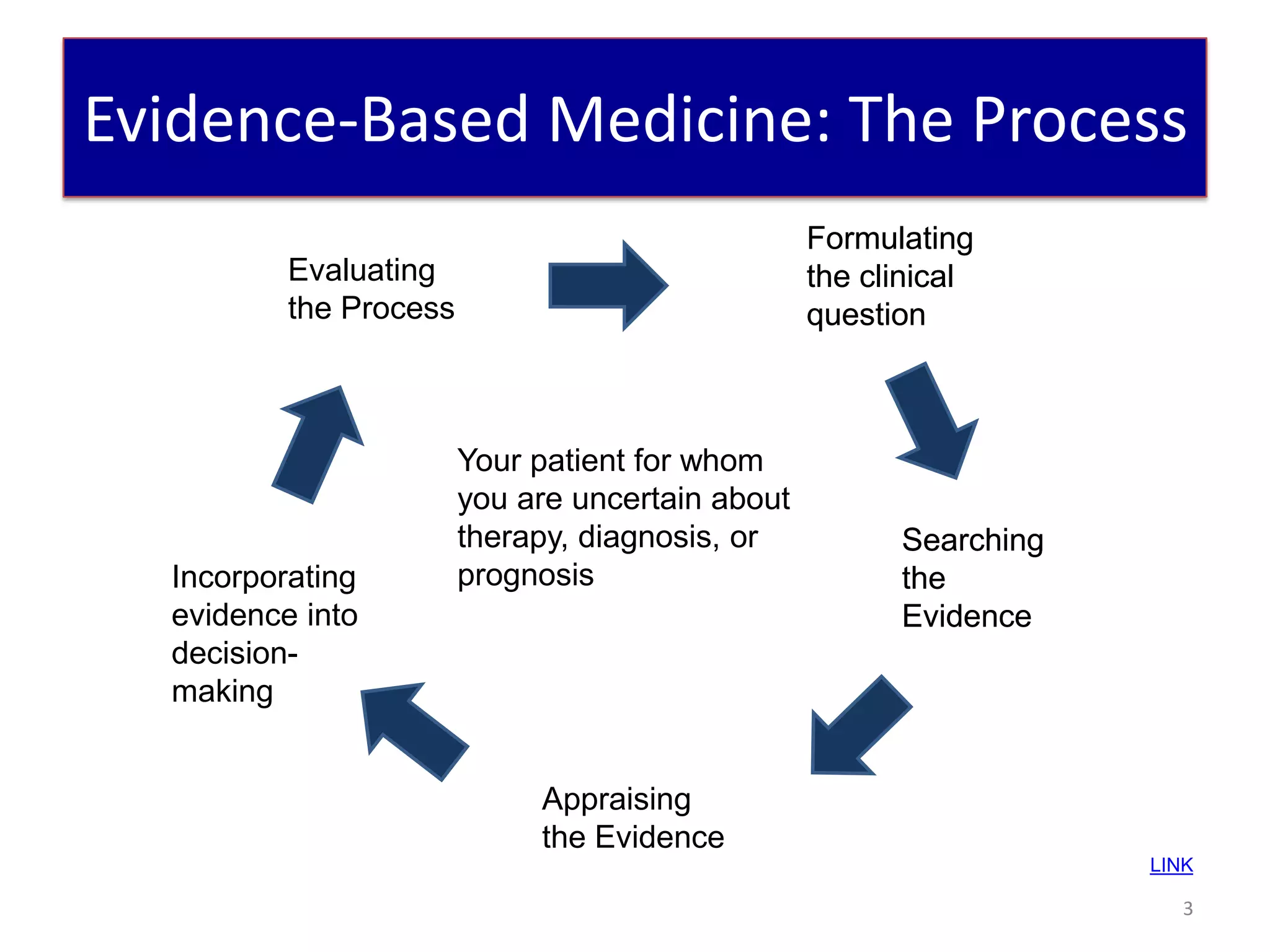 Evidence-Based Medicine: The Process

Evaluating the Process

Formulating the clinical question

Your patient for whom you are uncertain about therapy, diagnosis, or prognosis

Searching the Evidence

Incorporating evidence into decision-making

Appraising the Evidence

LINK

3